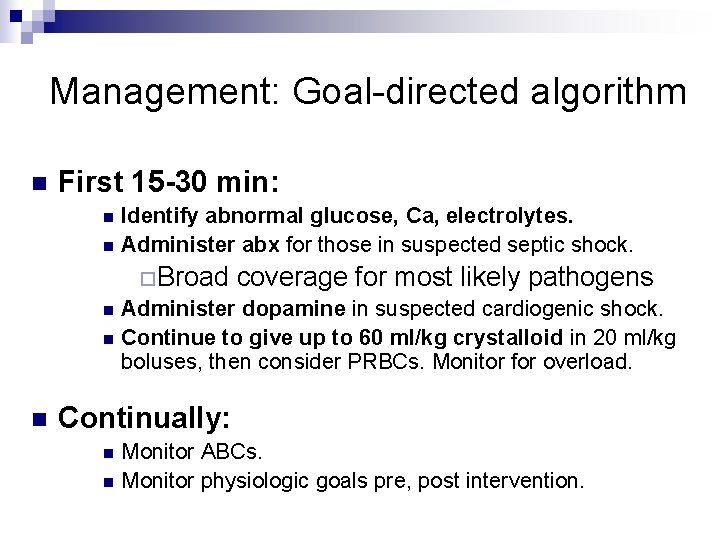 Management: Goal-directed algorithm

First 15-30 min:

Identify abnormal glucose, Ca, electrolytes.

Administer abx for those in suspected septic shock.

Broad coverage for most likely pathogens

Administer dopamine in suspected cardiogenic shock.

Continue to give up to 60 ml/kg crystalloid in 20 ml/kg boluses, then consider PRBCs. Monitor for overload.

Continually:

Monitor ABCs.

Monitor physiologic goals pre, post intervention.